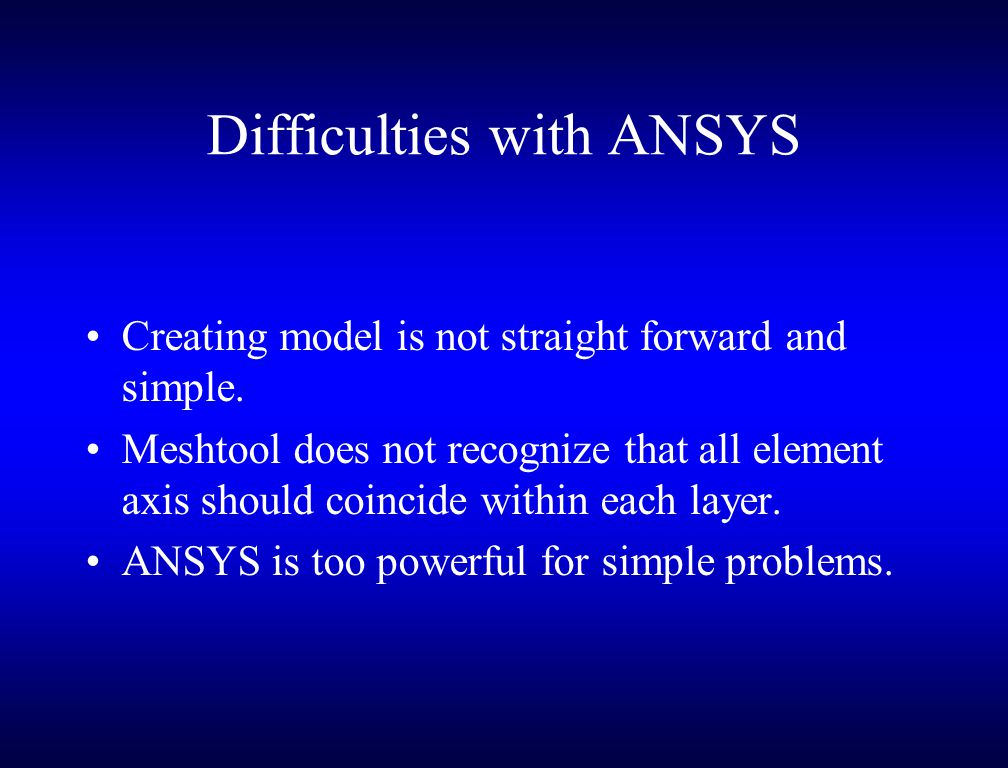 Difficulties with ANSYS

• Creating model is not straight forward and simple.

• Meshtool does not recognize that all element axis should coincide within each layer.

• ANSYS is too powerful for simple problems.